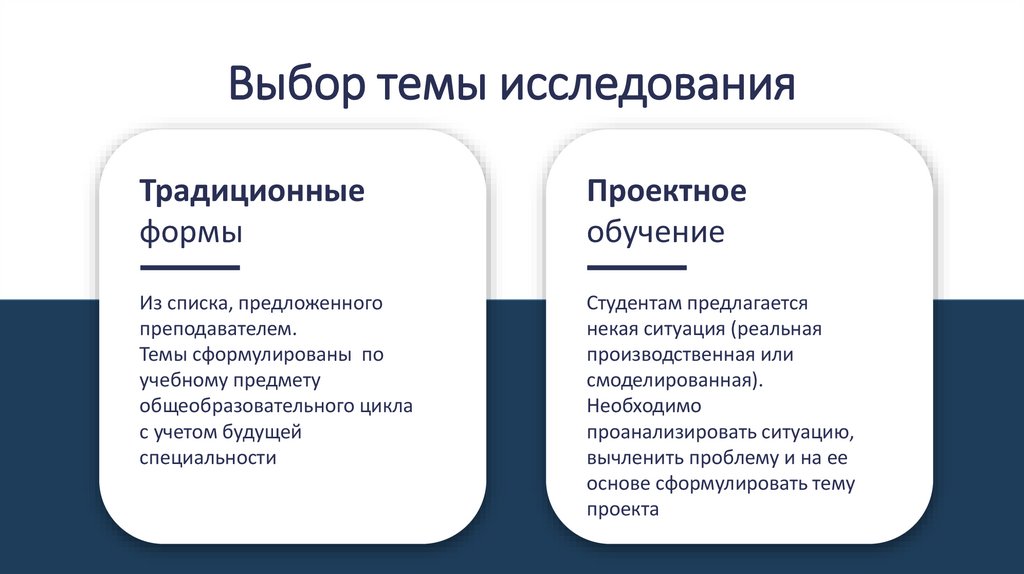 Выбор темы исследования

Традиционные формы

Из списка, предложенного преподавателем.
Темы сформулированы по учебному предмету общеобразовательного цикла с учетом будущей специальности

Проектное обучение

Студентам предлагается некая ситуация (реальная производственная или смоделированная).
Необходимо проанализировать ситуацию, вычленить проблему и на ее основе сформулировать тему проекта